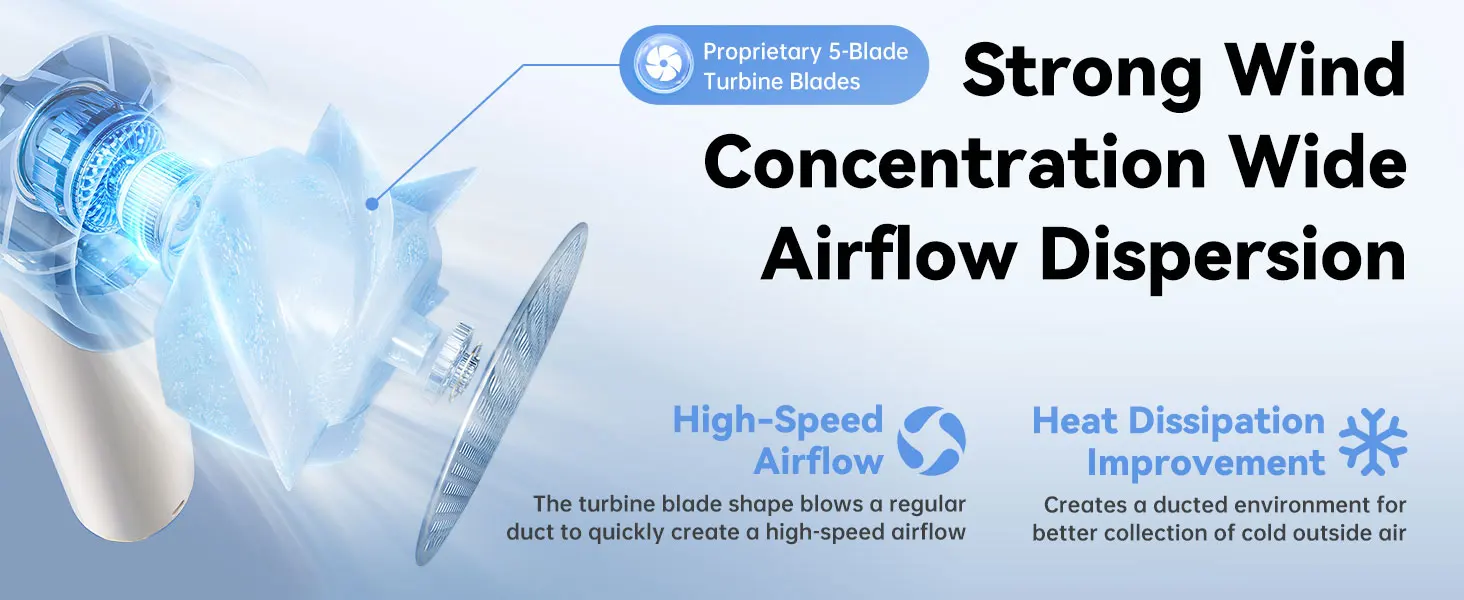 Proprietary 5-Blade Turbine Blades

Strong Wind Concentration Wide Airflow Dispersion

High-Speed Airflow

The turbine blade shape blows a regular duct to quickly create a high-speed airflow

Heat Dissipation Improvement

Creates a ducted environment for better collection of cold outside air